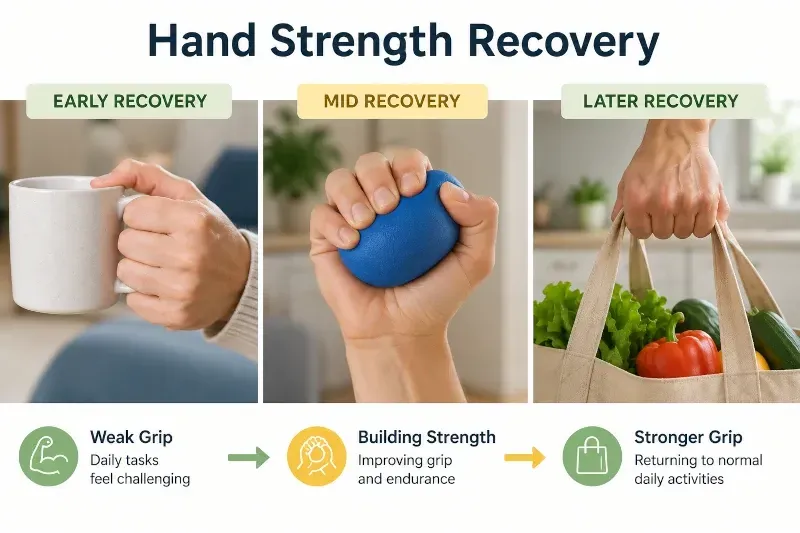 Hand Strength Recovery

EARLY RECOVERY

MID RECOVERY

LATER RECOVERY

Weak Grip
Daily tasks feel challenging

Building Strength
Improving grip and endurance

Stronger Grip
Returning to normal daily activities